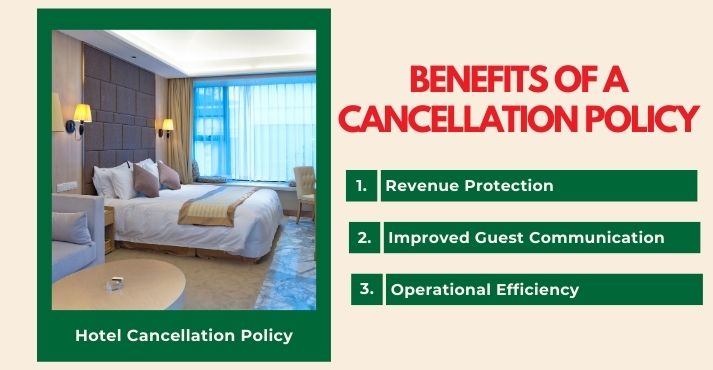 Hotel Cancellation Policy

BENEFITS OF A CANCELLATION POLICY

1. Revenue Protection

2. Improved Guest Communication

3. Operational Efficiency